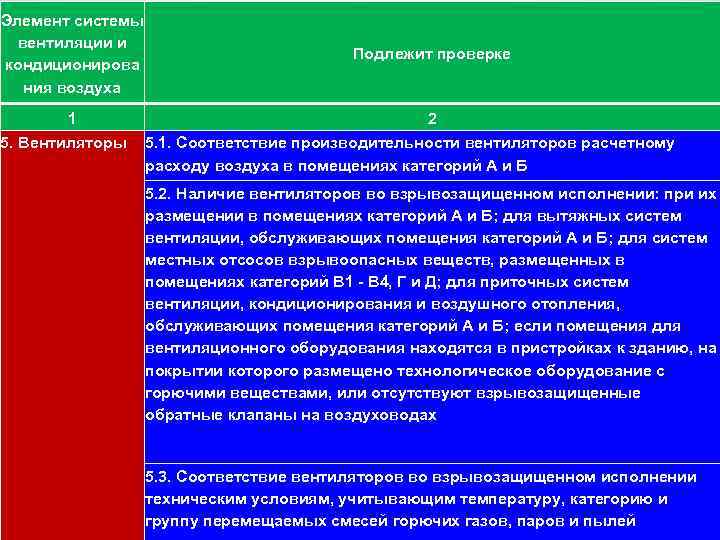 | Элемент системы вентиляции и кондиционирования воздуха | Подлежит проверке |
|---|---|
| 1 | 2 |
| 5. Вентиляторы | 5.1. Соответствие производительности вентиляторов расчетному расходу воздуха в помещениях категорий А и Б |
| | 5.2. Наличие вентиляторов во взрывозащищенном исполнении: при их размещении в помещениях категорий А и Б; для вытяжных систем вентиляции, обслуживающих помещения категорий А и Б; для систем местных отсосов взрывоопасных веществ, размещенных в помещениях категорий В1 - В4, Г и Д; для приточных систем вентиляции, кондиционирования и воздушного отопления, обслуживающих помещения категорий А и Б; если помещения для вентиляционного оборудования находятся в пристройках к зданию, на покрытии которого размещено технологическое оборудование с горючими веществами, или отсутствуют взрывозащищенные обратные клапаны на воздуховодах |
| | 5.3. Соответствие вентиляторов во взрывозащищенном исполнении техническим условиям, учитывающим температуру, категорию и группу перемещаемых смесей горючих газов, паров и пылей |